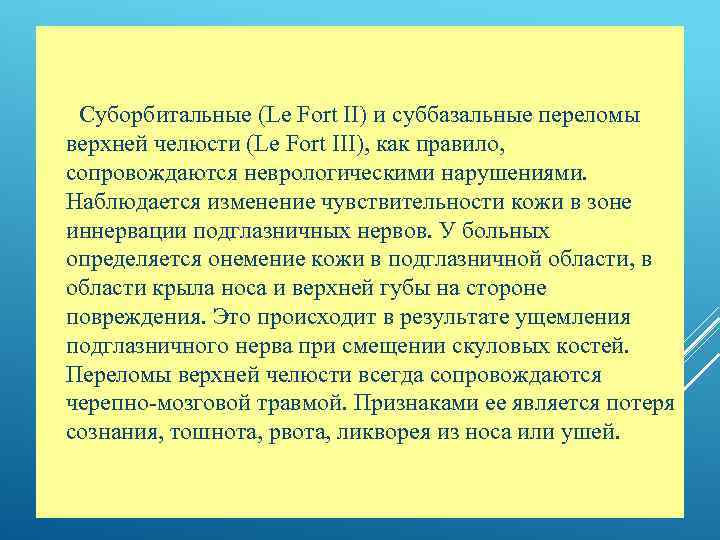 Суборбитальные (Le Fort II) и суббазальные переломы верхней челюсти (Le Fort III), как правило, сопровождаются неврологическими нарушениями. Наблюдается изменение чувствительности кожи в зоне иннервации подглазничных нервов. У больных определяется онемение кожи в подглазничной области, в области крыла носа и верхней губы на стороне повреждения. Это происходит в результате ущемления подглазничного нерва при смещении скуловых костей. Переломы верхней челюсти всегда сопровождаются черепно-мозговой травмой. Признаками ее является потеря сознания, тошнота, рвота, ликворея из носа или ушей.